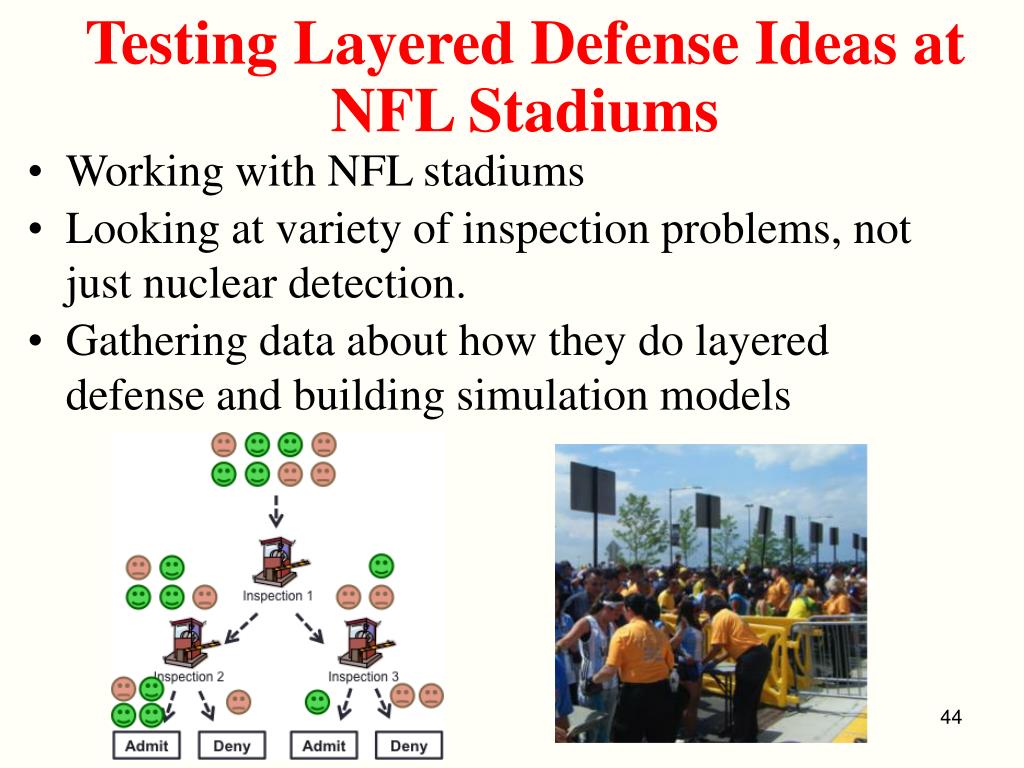 Testing Layered Defense Ideas at NFL Stadiums

• Working with NFL stadiums
• Looking at variety of inspection problems, not just nuclear detection.
• Gathering data about how they do layered defense and building simulation models

Inspection 1

Inspection 2

Inspection 3

Admit

Deny

Admit

Deny

44